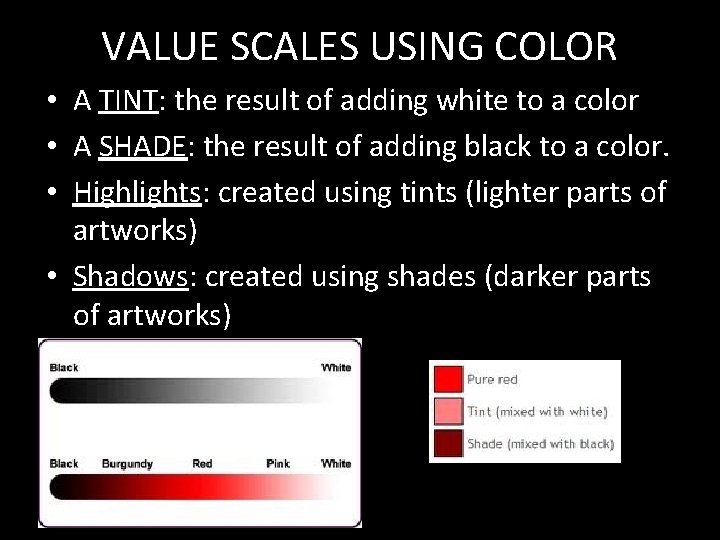 VALUE SCALES USING COLOR

• A TINT: the result of adding white to a color

• A SHADE: the result of adding black to a color.

• Highlights: created using tints (lighter parts of artworks)

• Shadows: created using shades (darker parts of artworks)

Black

White

Black

Burgundy

Red

Pink

White

Pure red

Tint (mixed with white)

Shade (mixed with black)